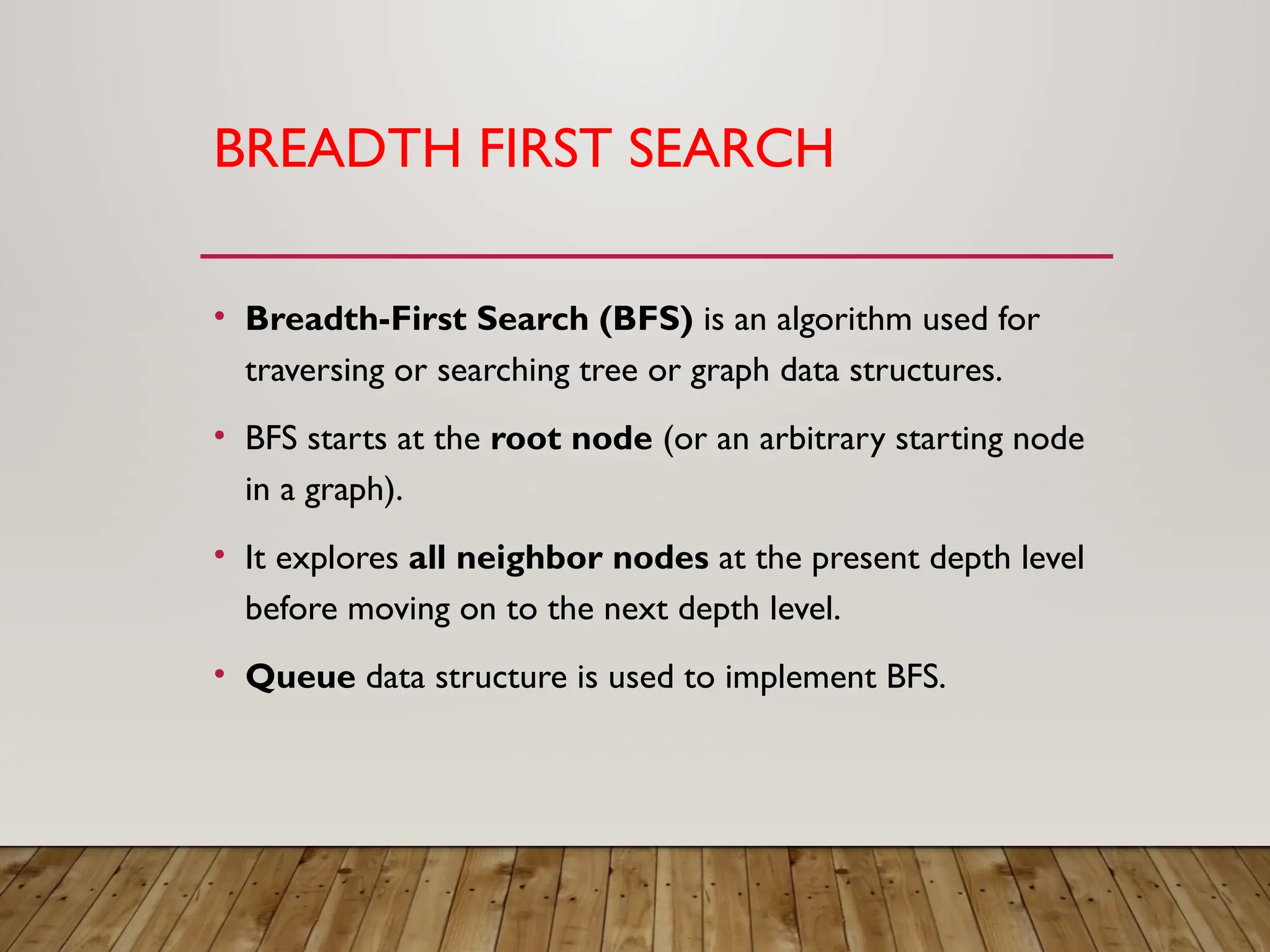 BREADTH FIRST SEARCH

• Breadth-First Search (BFS) is an algorithm used for traversing or searching tree or graph data structures.

• BFS starts at the root node (or an arbitrary starting node in a graph).

• It explores all neighbor nodes at the present depth level before moving on to the next depth level.

• Queue data structure is used to implement BFS.